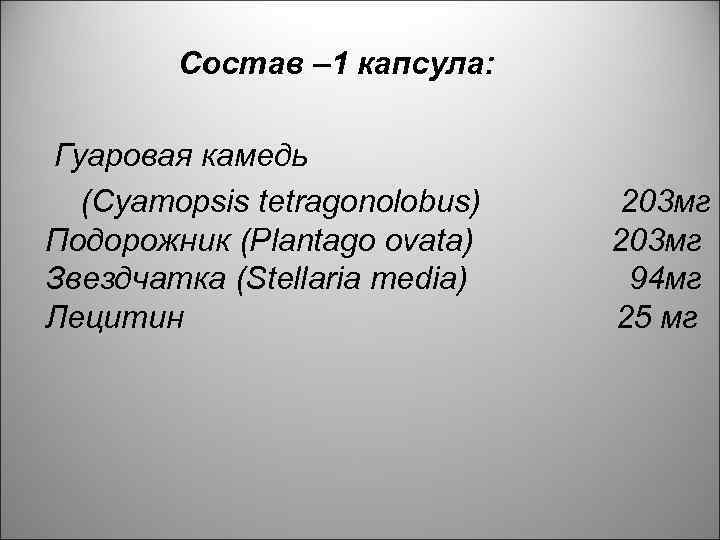 Состав –1 капсула:

Гуаровая камедь
(Cyamopsis tetragonolobus) 203мг
Подорожник (Plantago ovata) 203мг
Звездчатка (Stellaria media) 94мг
Лецитин 25 мг